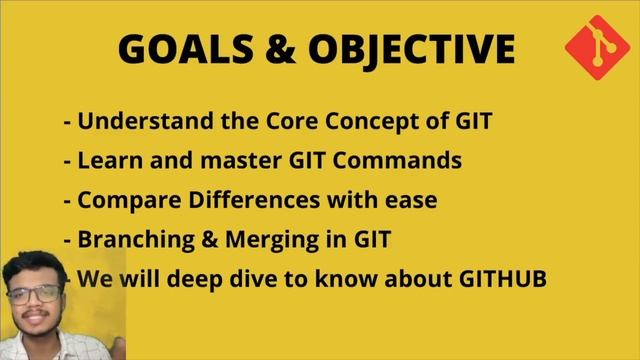 GOALS & OBJECTIVE

- Understand the Core Concept of GIT
- Learn and master GIT Commands
- Compare Differences with ease
- Branching & Merging in GIT
- We will deep dive to know about GITHUB